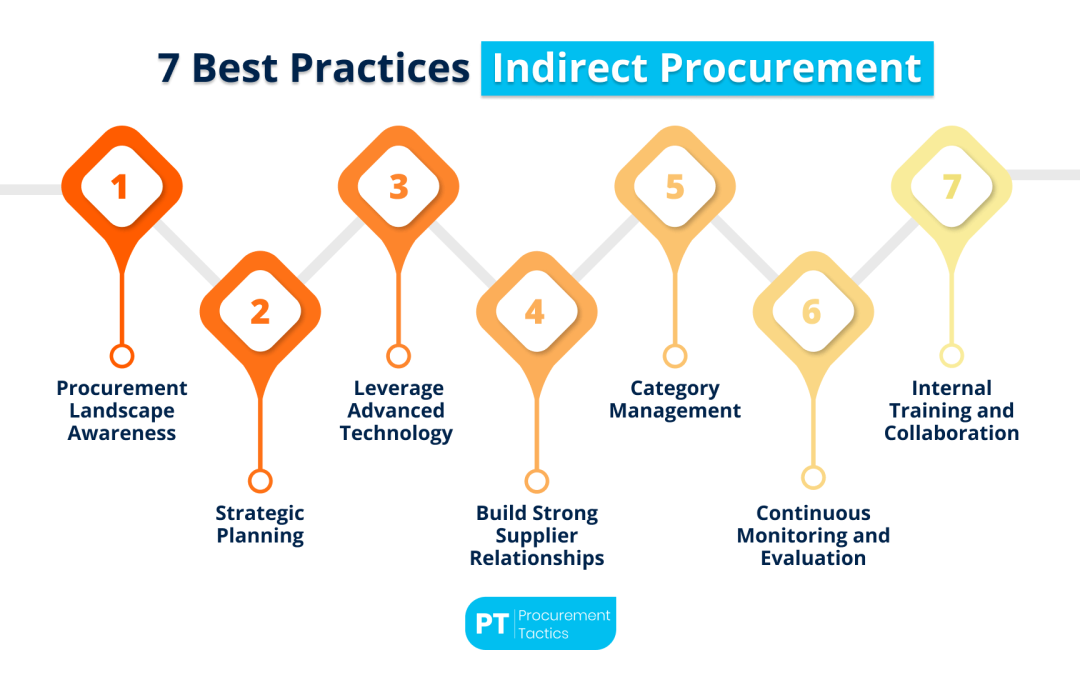 7 Best Practices Indirect Procurement

1

Procurement Landscape Awareness

2

Strategic Planning

3

Leverage Advanced Technology

4

Build Strong Supplier Relationships

5

Category Management

6

Continuous Monitoring and Evaluation

7

Internal Training and Collaboration

PT Procurement Tactics